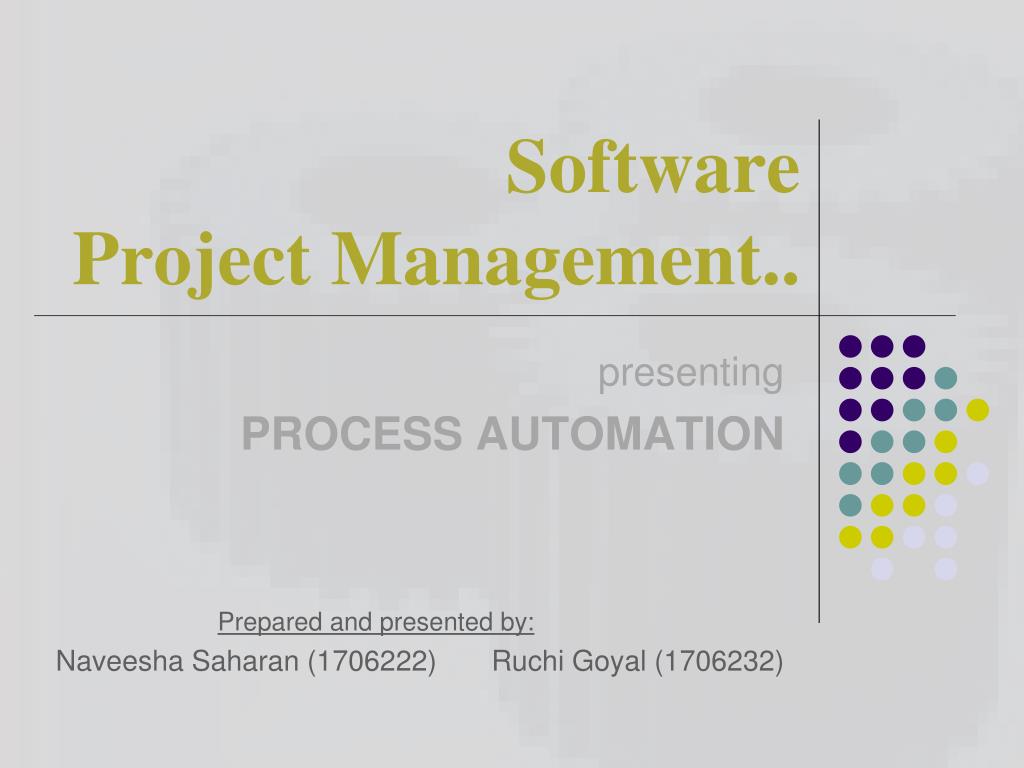 Software
Project Management..

presenting
PROCESS AUTOMATION

Prepared and presented by:
Naveesha Saharan (1706222)	Ruchi Goyal (1706232)